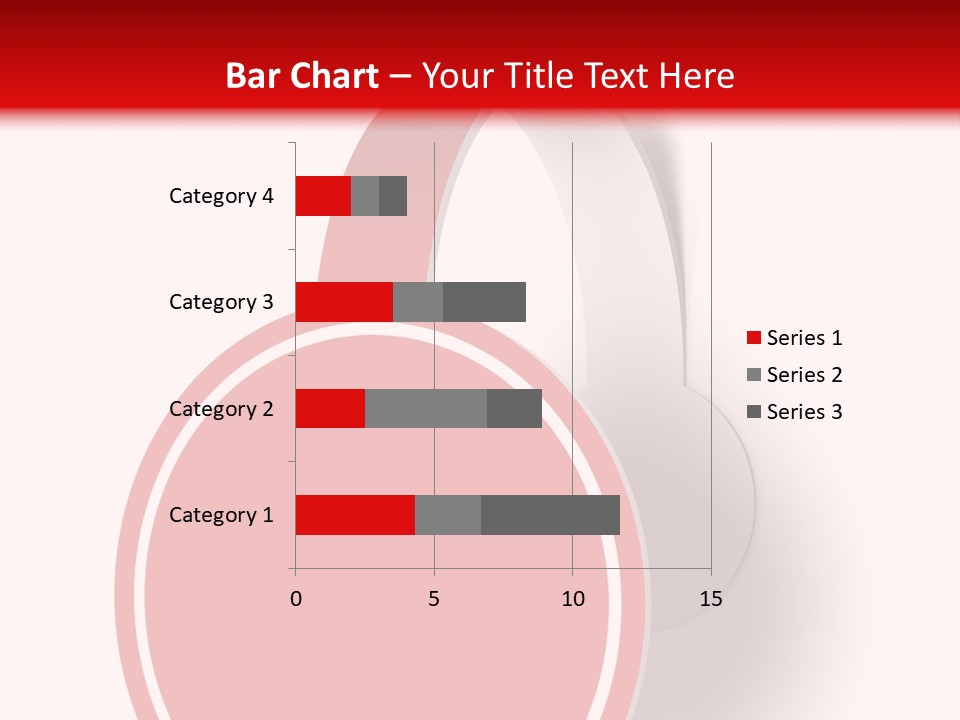 Bar Chart – Your Title Text Here

Category 4
Category 3
Category 2
Category 1

0
5
10
15

Series 1
Series 2
Series 3